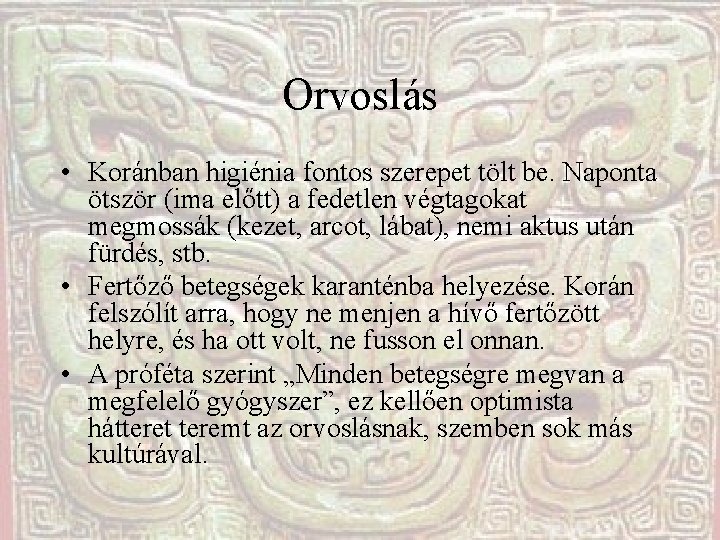 Orvoslás

• Koránban higiénia fontos szerepet tölt be. Naponta ötször (ima előtt) a fedetlen végtagokat megmossák (kezet, arcot, lábat), nemi aktus után fürdés, stb.
• Fertőző betegségek karanténba helyezése. Korán felszólít arra, hogy ne menjen a hívő fertőzött helyre, és ha ott volt, ne fusson el onnan.
• A próféta szerint „Minden betegségre megvan a megfelelő gyógyszer”, ez kellően optimista hátteret teremt az orvoslásnak, szemben sok más kultúrával.